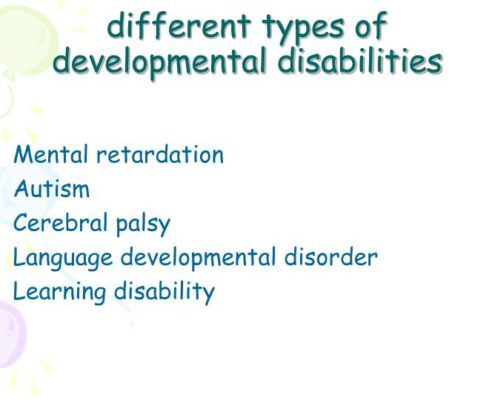 different types of developmental disabilities

Mental retardation
Autism
Cerebral palsy
Language developmental disorder
Learning disability